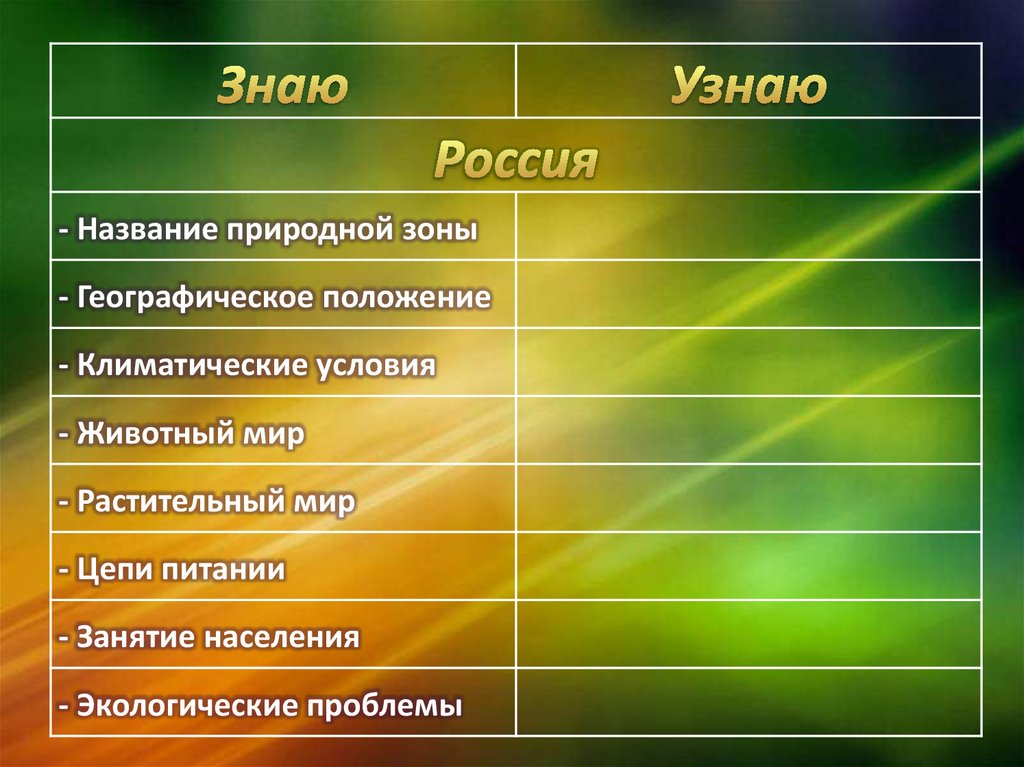 | Знаю | Узнаю |
|---|---|
| Россия | |
| - Название природной зоны | |
| - Географическое положение | |
| - Климатические условия | |
| - Животный мир | |
| - Растительный мир | |
| - Цепи питании | |
| - Занятие населения | |
| - Экологические проблемы | |